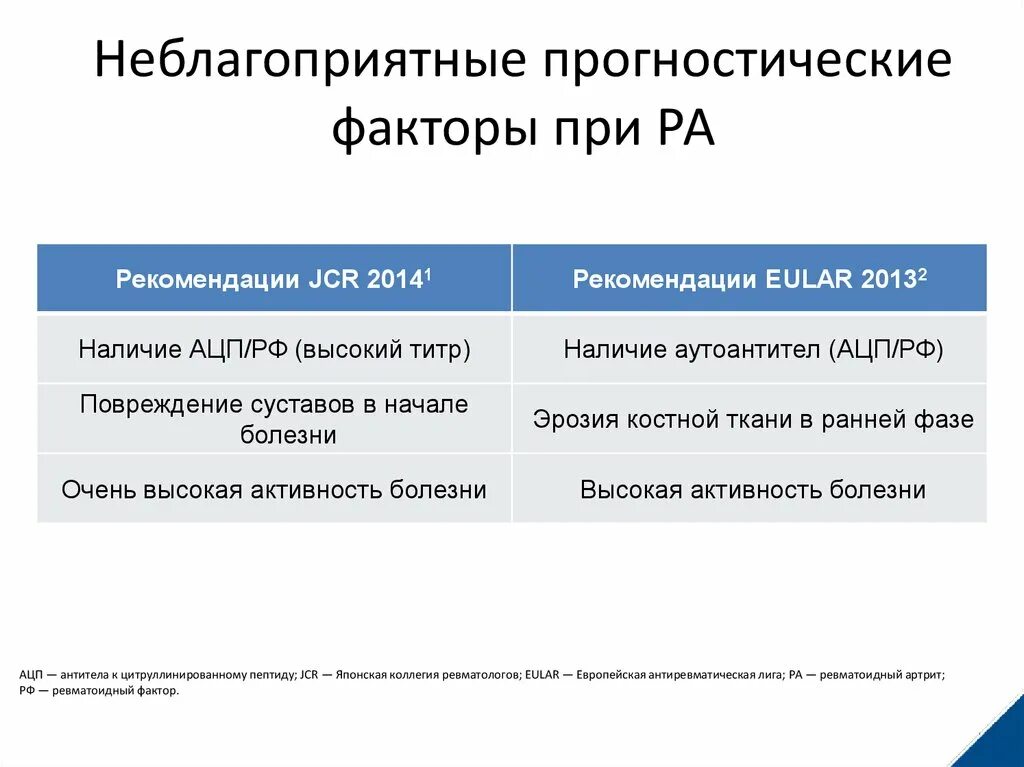 Неблагоприятные прогностические факторы при РА

| Рекомендации JCR 2014$^1$ | Рекомендации EULAR 2013$^2$ |
|---|---|
| Наличие АЦП/РФ (высокий титр) | Наличие аутоантител (АЦП/РФ) |
| Повреждение суставов в начале болезни | Эрозия костной ткани в ранней фазе |
| Очень высокая активность болезни | Высокая активность болезни |

АЦП — антитела к цитруллинированному пептиду; JCR — Японская коллегия ревматологов; EULAR — Европейская антиревматическая лига; РА — ревматоидный артрит; РФ — ревматоидный фактор.